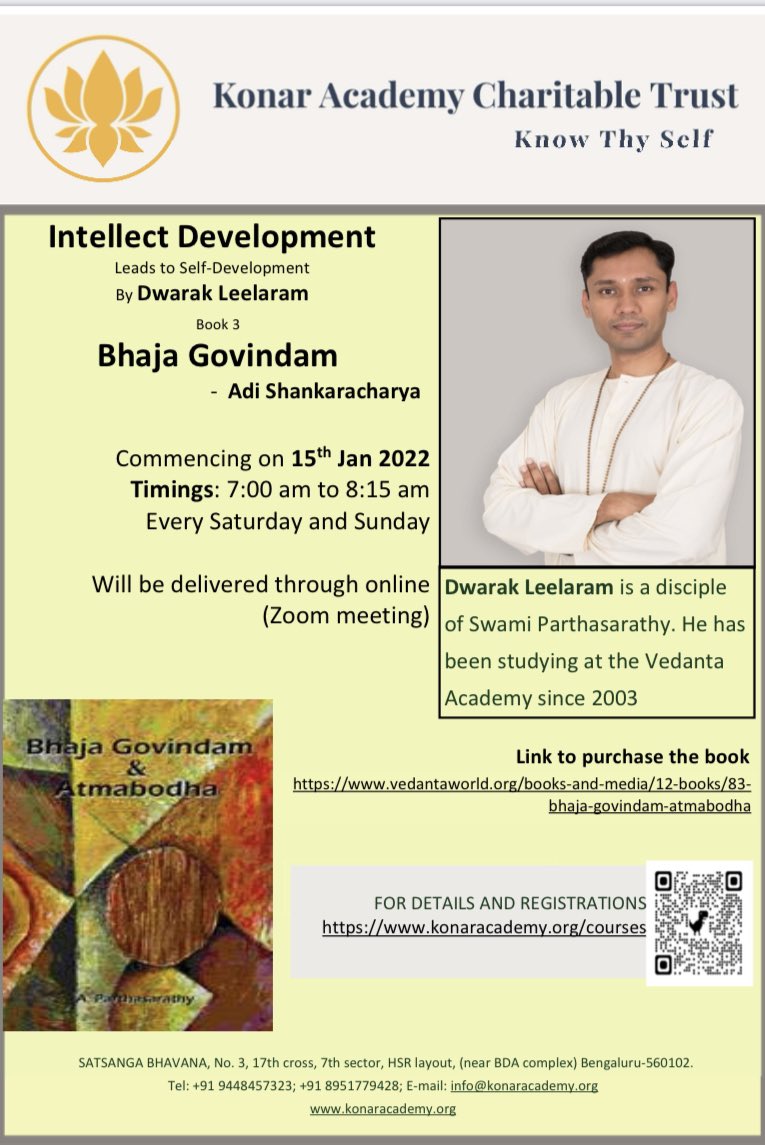 Konar Academy Charitable Trust
Know Thy Self

Intellect Development
Leads to Self-Development
By Dwarak Leelaram
Book 3
Bhaja Govindam
- Adi Shankaracharya

Commencing on 15$^{th}$ Jan 2022
Timings: 7:00 am to 8:15 am
Every Saturday and Sunday

Will be delivered through online (Zoom meeting)

Dwarak Leelaram is a disciple of Swami Parthasarathy. He has been studying at the Vedanta Academy since 2003

Bhaja Govindam & Atmabodha
A. Parthasarathy

Link to purchase the book
https://www.vedantaworld.org/books-and-media/12-books/83-bhaja-govindam-atmabodha

FOR DETAILS AND REGISTRATIONS
https://www.konaracademy.org/courses

SATSANGA BHAVANA, No. 3, 17th cross, 7th sector, HSR layout, (near BDA complex) Bengaluru-560102.
Tel: +91 9448457323; +91 8951779428; E-mail: info@konaracademy.org
www.konaracademy.org